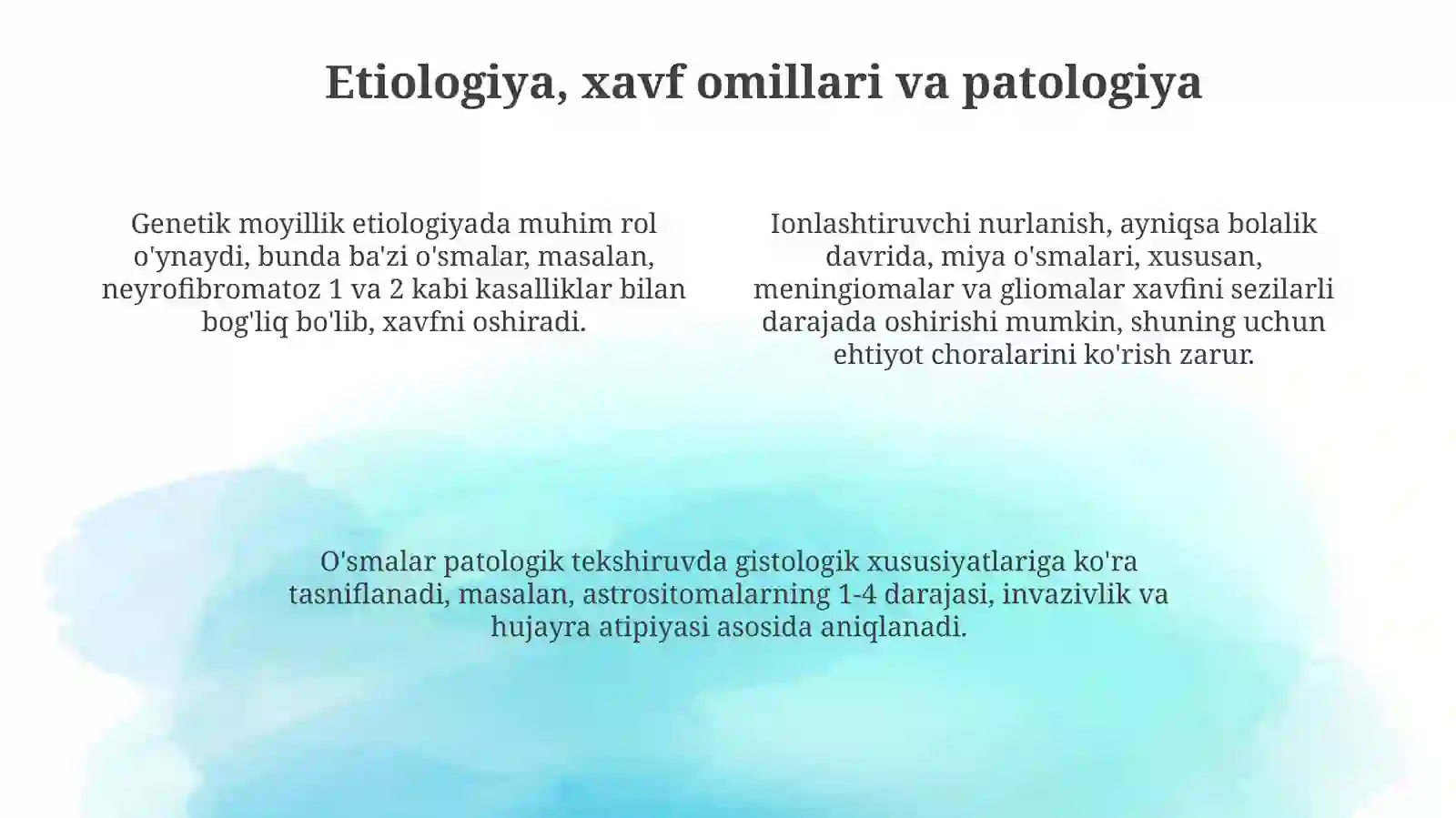 Etiologiya, xavf omillari va patologiya

Genetik moyillik etiologiyada muhim rol o'ynaydi, bunda ba'zi o'smalar, masalan, neyrofibromatoz 1 va 2 kabi kasalliklar bilan bog'liq bo'lib, xavfni oshiradi.

Ionlashtiruvchi nurlanish, ayniqsa bolalik davrida, miya o'smalari, xususan, meningiomalar va gliomalar xavfini sezilarli darajada oshirishi mumkin, shuning uchun ehtiyot choralarini ko'rish zarur.

O'smalar patologik tekshiruvda gistologik xususiyatlariga ko'ra tasniflanadi, masalan, astrositomalarning 1-4 darajasi, invazivlik va hujayra atipiyasi asosida aniqlanadi.